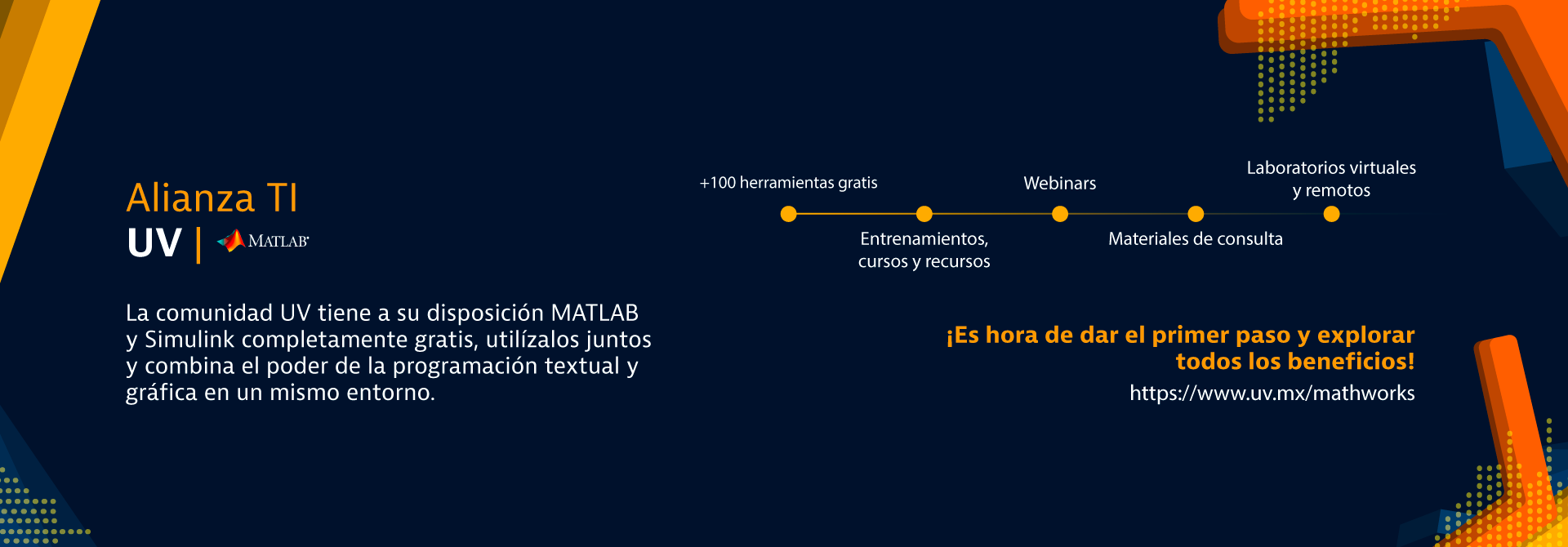 Alianza TI
UV | MATLAB

La comunidad UV tiene a su disposición MATLAB y Simulink completamente gratis, utilízalos juntos y combina el poder de la programación textual y gráfica en un mismo entorno.

+100 herramientas gratis

Entrenamientos, cursos y recursos

Webinars

Materiales de consulta

Laboratorios virtuales y remotos

¡Es hora de dar el primer paso y explorar todos los beneficios!

https://www.uv.mx/mathworks